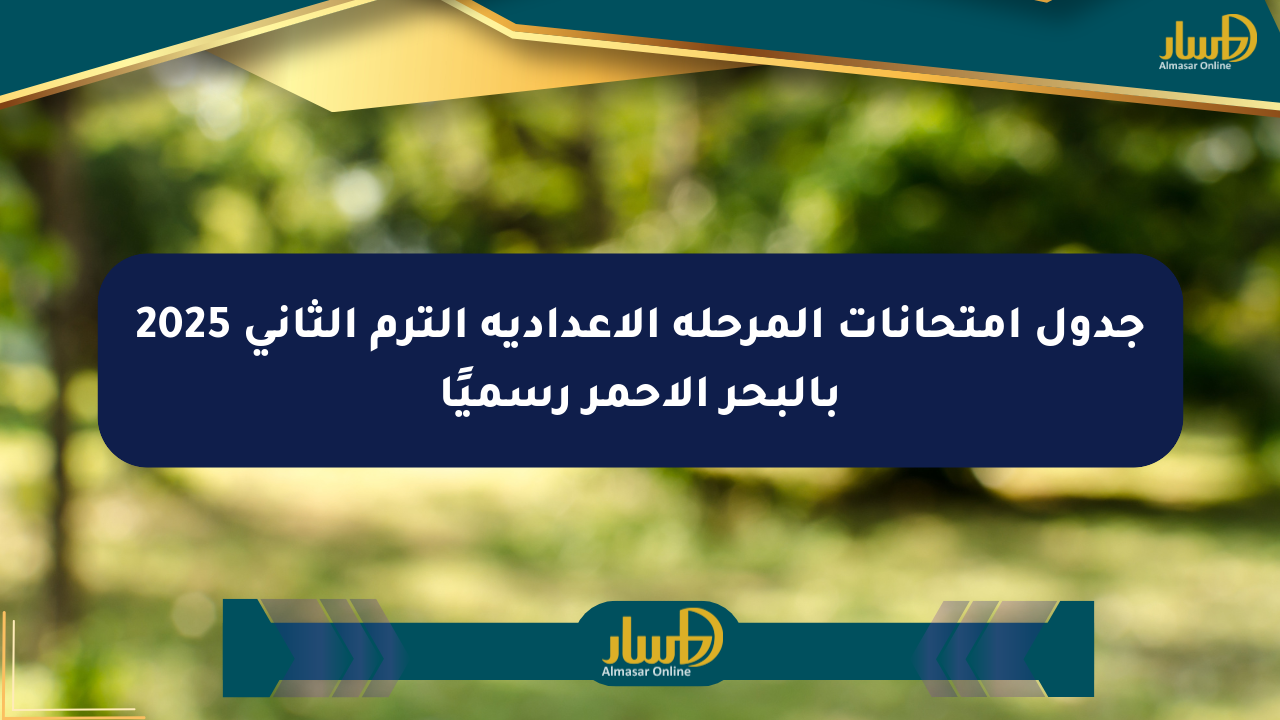 مسار
Almasar Online

جدول امتحانات المرحله الاعداديه الترم الثاني 2025 بالبحر الاحمر رسميًا

مسار
Almasar Online